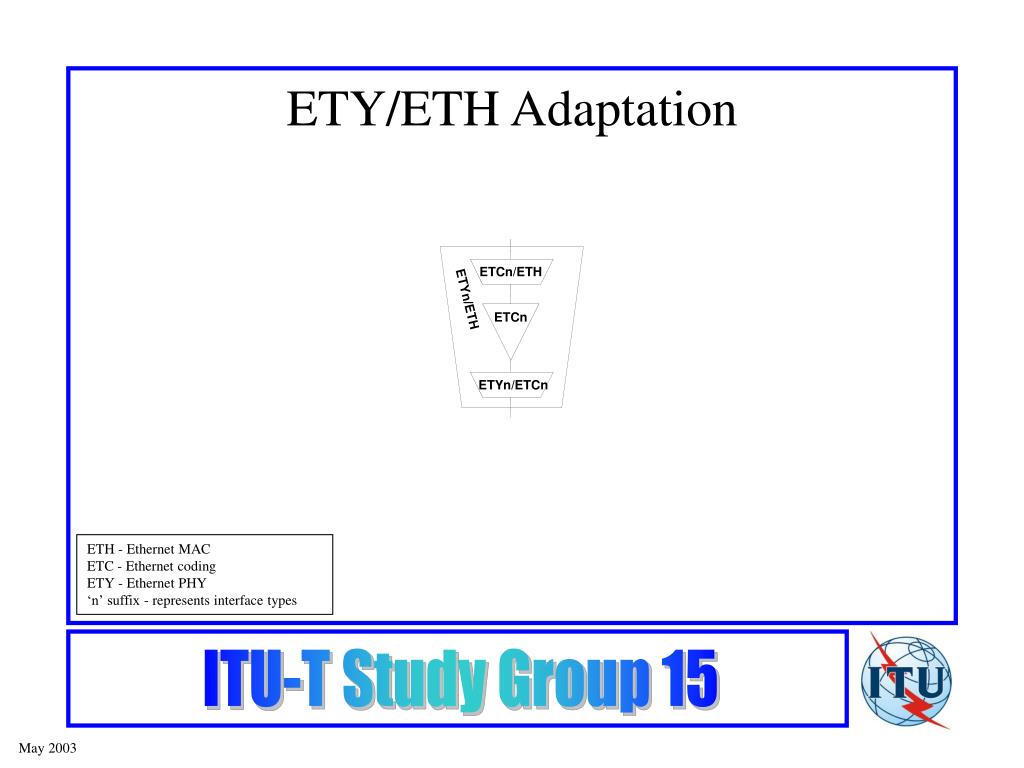 ETY/ETH Adaptation

ETYn/ETH

ETCn/ETH

ETCn

ETYn/ETCn

ETH - Ethernet MAC
ETC - Ethernet coding
ETY - Ethernet PHY
‘n’ suffix - represents interface types

ITU-T Study Group 15

ITU

May 2003